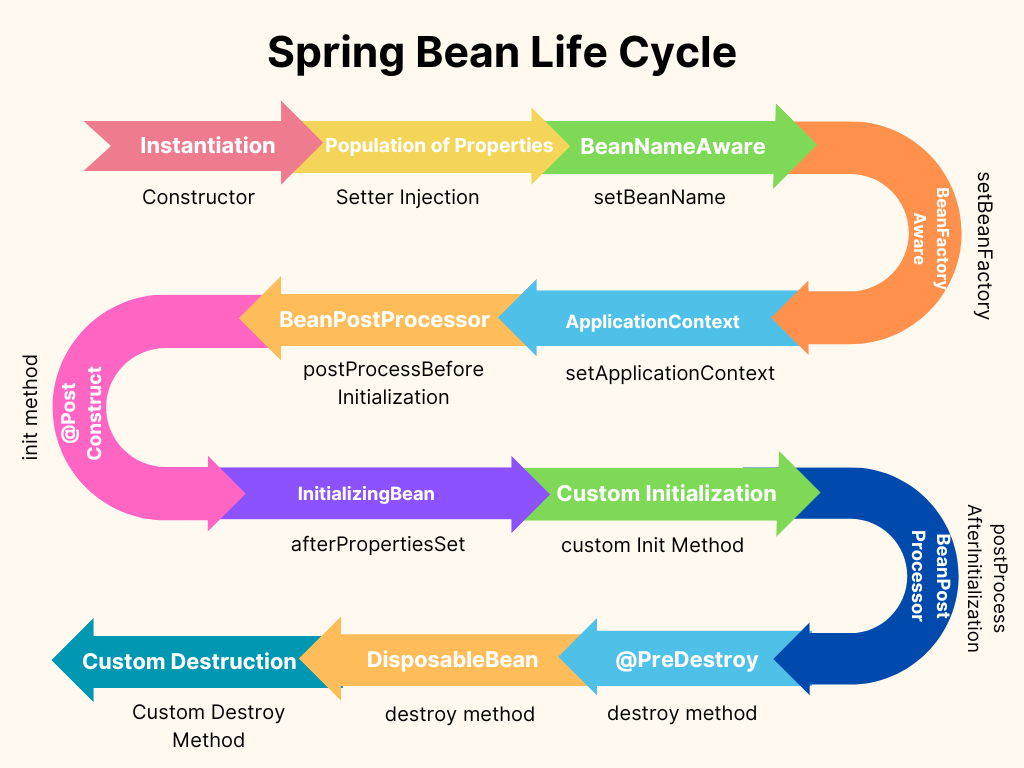 Spring Bean Life Cycle

Instantiation
Constructor

Population of Properties
Setter Injection

BeanNameAware
setBeanName

BeanFactory Aware
setBeanFactory

ApplicationContext
setApplicationContext

BeanPostProcessor
postProcessBefore Initialization

@Post Construct
init method

InitializingBean
afterPropertiesSet

Custom Initialization
custom Init Method

BeanPost Processor
postProcess AfterInitialization

@PreDestroy
destroy method

DisposableBean
destroy method

Custom Destruction
Custom Destroy Method